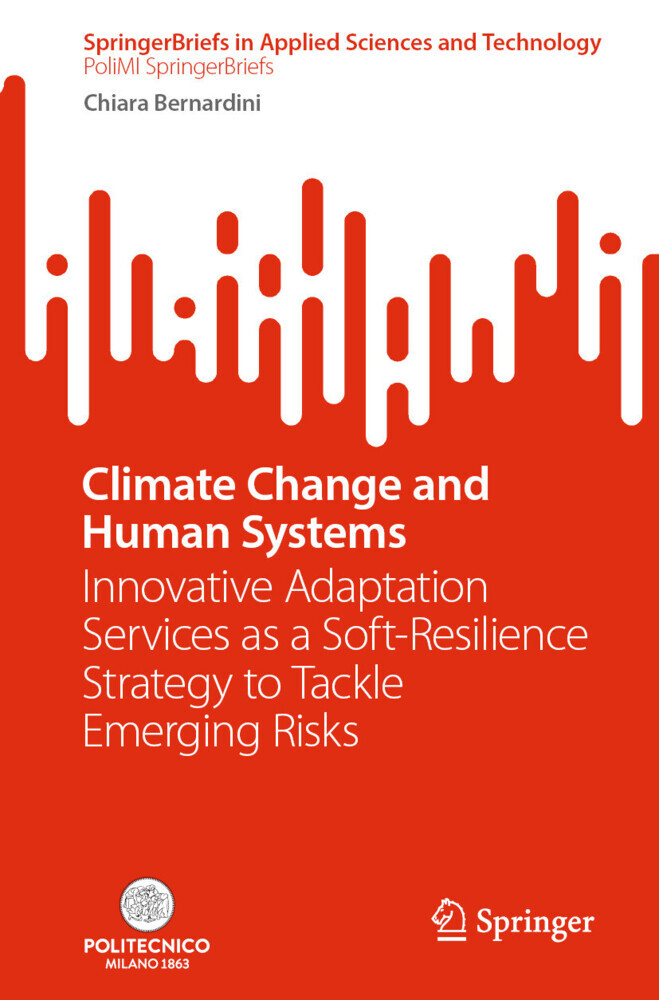 SpringerBriefs in Applied Sciences and Technology
PoliMI SpringerBriefs

Chiara Bernardini

Climate Change and Human Systems

Innovative Adaptation Services as a Soft-Resilience Strategy to Tackle Emerging Risks

POLITECNICO MILANO 1863

Springer